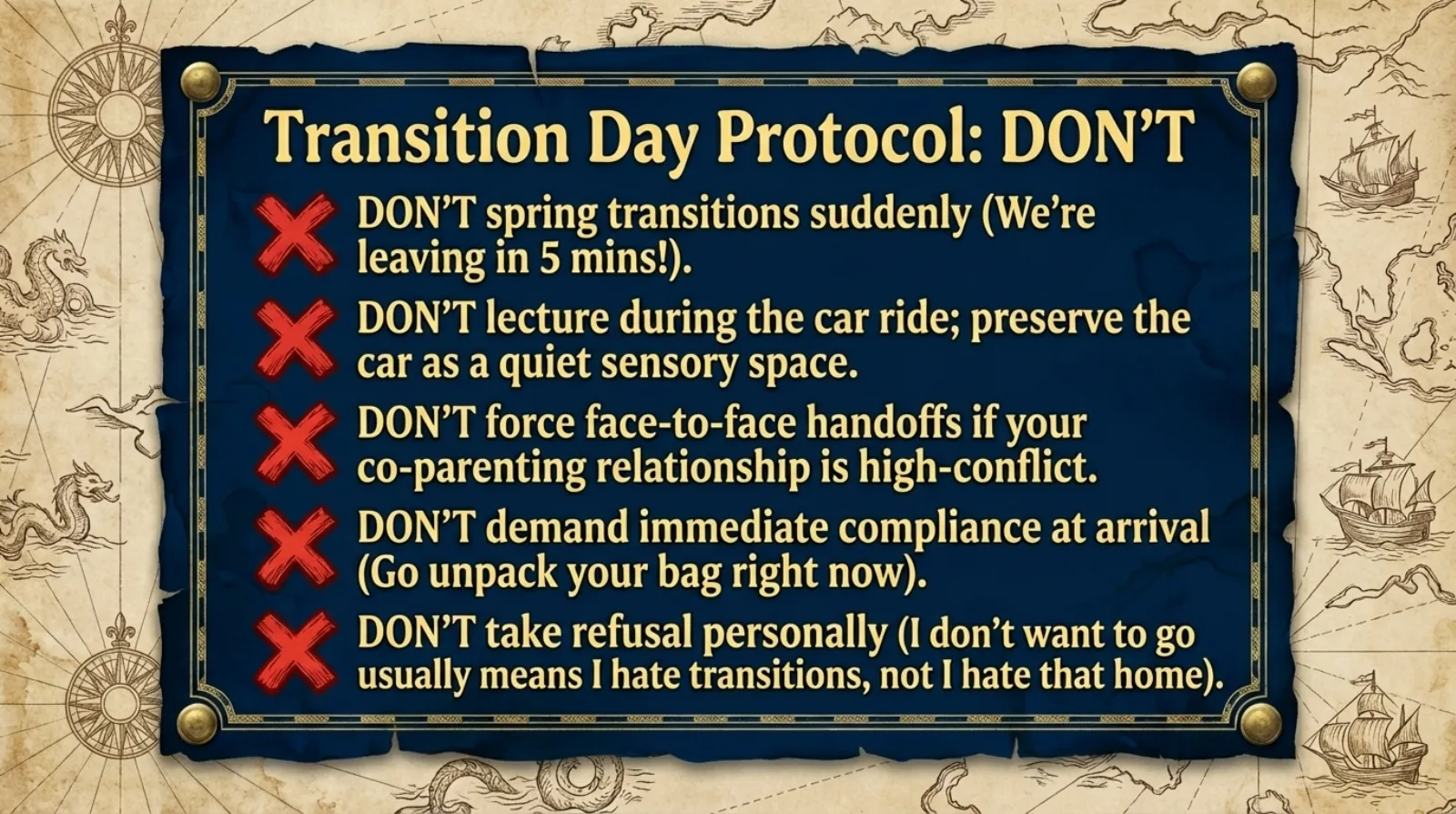 Transition Day Protocol: DON'T

DON'T spring transitions suddenly (We're leaving in 5 mins!).

DON'T lecture during the car ride; preserve the car as a quiet sensory space.

DON'T force face-to-face handoffs if your co-parenting relationship is high-conflict.

DON'T demand immediate compliance at arrival (Go unpack your bag right now).

DON'T take refusal personally (I don't want to go usually means I hate transitions, not I hate that home).